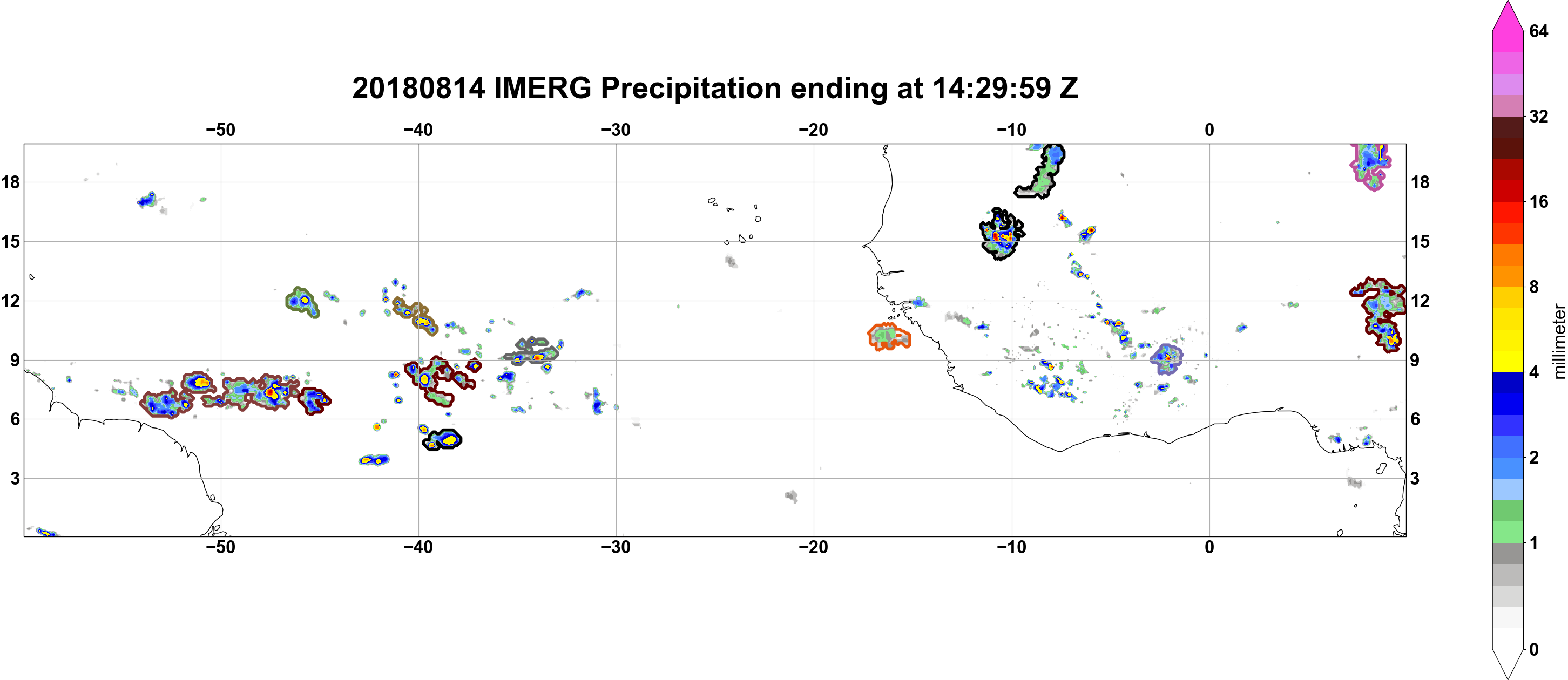 20180814 IMERG Precipitation ending at 14:29:59 Z

−50 −40 −30 −20 −10 0

18
15
12
9
6
3

18
15
12
9
6
3

−50 −40 −30 −20 −10 0

64
32
16
8
4
2
1
0
millimeter